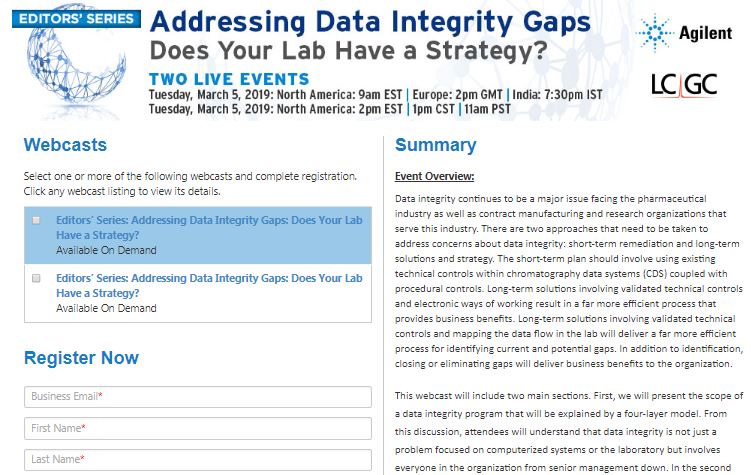 EDITORS' SERIES

Addressing Data Integrity Gaps
Does Your Lab Have a Strategy?

TWO LIVE EVENTS
Tuesday, March 5, 2019: North America: 9am EST | Europe: 2pm GMT | India: 7:30pm IST
Tuesday, March 5, 2019: North America: 2pm EST | 1pm CST | 11am PST

Agilent

LC|GC

Webcasts

Select one or more of the following webcasts and complete registration. Click any webcast listing to view its details.

Editors' Series: Addressing Data Integrity Gaps: Does Your Lab Have a Strategy?
Available On Demand

Editors' Series: Addressing Data Integrity Gaps: Does Your Lab Have a Strategy?
Available On Demand

Register Now

Business Email*

First Name*

Last Name*

Summary

Event Overview:

Data integrity continues to be a major issue facing the pharmaceutical industry as well as contract manufacturing and research organizations that serve this industry. There are two approaches that need to be taken to address concerns about data integrity: short-term remediation and long-term solutions and strategy. The short-term plan should involve using existing technical controls within chromatography data systems (CDS) coupled with procedural controls. Long-term solutions involving validated technical controls and electronic ways of working result in a far more efficient process that provides business benefits. Long-term solutions involving validated technical controls and mapping the data flow in the lab will deliver a far more efficient process for identifying current and potential gaps. In addition to identification, closing or eliminating gaps will deliver business benefits to the organization.

This webcast will include two main sections. First, we will present the scope of a data integrity program that will be explained by a four-layer model. From this discussion, attendees will understand that data integrity is not just a problem focused on computerized systems or the laboratory but involves everyone in the organization from senior management down. In the second